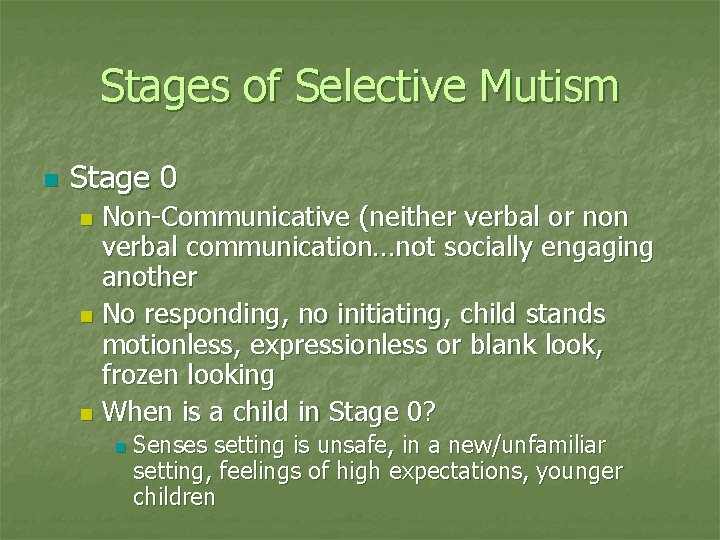 Stages of Selective Mutism

- Stage 0
  - Non-Communicative (neither verbal or non verbal communication…not socially engaging another
  - No responding, no initiating, child stands motionless, expressionless or blank look, frozen looking
  - When is a child in Stage 0?
    - Senses setting is unsafe, in a new/unfamiliar setting, feelings of high expectations, younger children